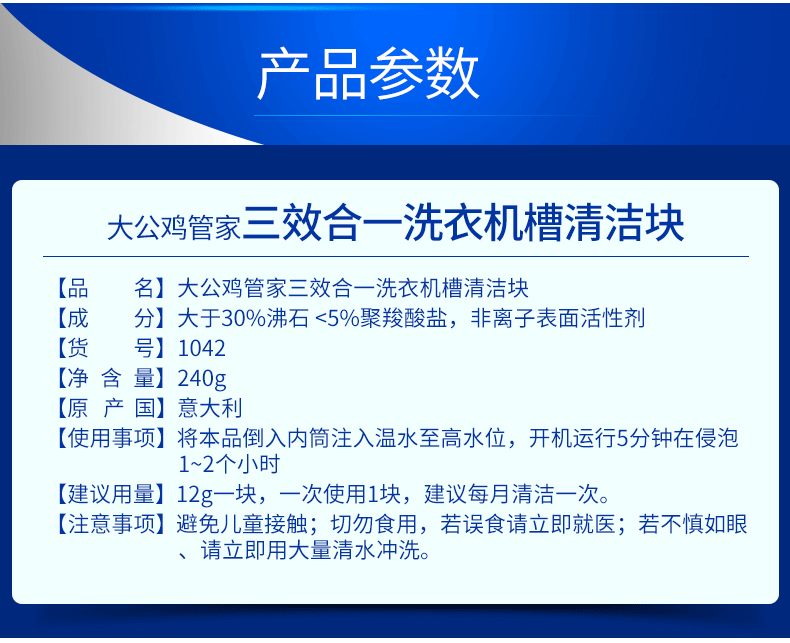 产品参数

大公鸡管家三效合一洗衣机槽清洁块

【品　　名】大公鸡管家三效合一洗衣机槽清洁块
【成　　分】大于30%沸石 <5%聚羧酸盐，非离子表面活性剂
【货　　号】1042
【净 含 量】240g
【原 产 国】意大利
【使用事项】将本品倒入内筒注入温水至高水位，开机运行5分钟在侵泡1~2个小时
【建议用量】12g一块，一次使用1块，建议每月清洁一次。
【注意事项】避免儿童接触；切勿食用，若误食请立即就医；若不慎如眼、请立即用大量清水冲洗。